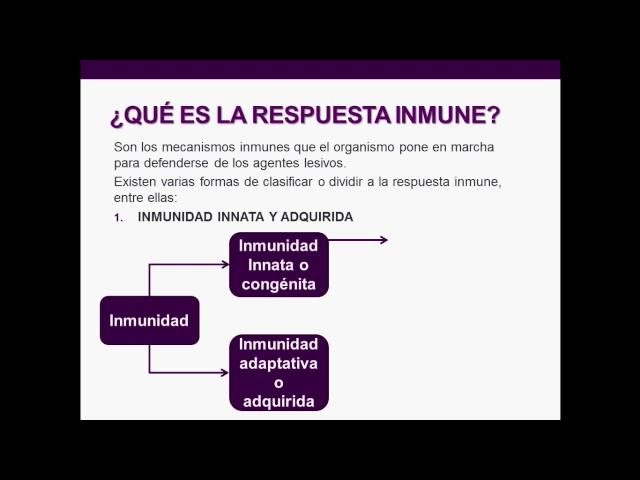 ¿QUÉ ES LA RESPUESTA INMUNE?

Son los mecanismos inmunes que el organismo pone en marcha para defenderse de los agentes lesivos.

Existen varias formas de clasificar o dividir a la respuesta inmune, entre ellas:

1. INMUNIDAD INNATA Y ADQUIRIDA

Inmunidad

Inmunidad Innata o congénita

Inmunidad adaptativa o adquirida